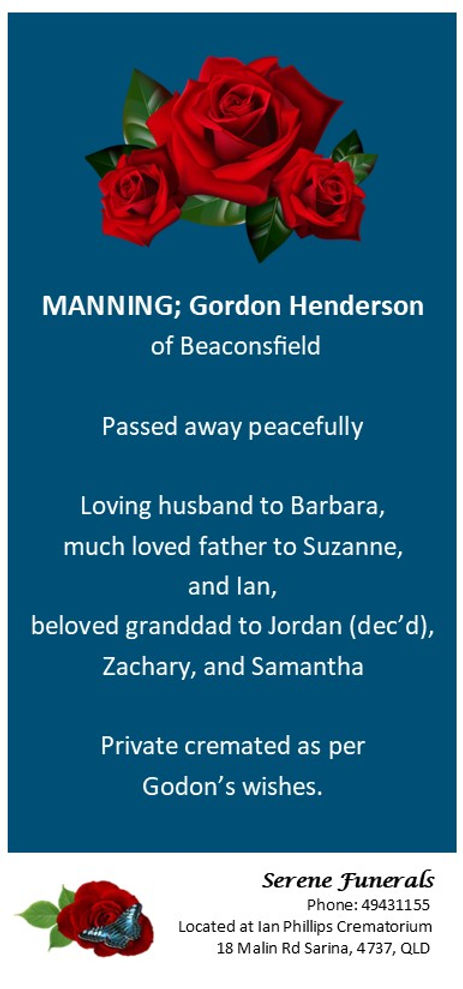 MANNING; Gordon Henderson
of Beaconsfield

Passed away peacefully

Loving husband to Barbara,
much loved father to Suzanne,
and Ian,
beloved granddad to Jordan (dec'd),
Zachary, and Samantha

Private cremated as per
Godon's wishes.

Serene Funerals
Phone: 49431155
Located at Ian Phillips Crematorium
18 Malin Rd Sarina, 4737, QLD